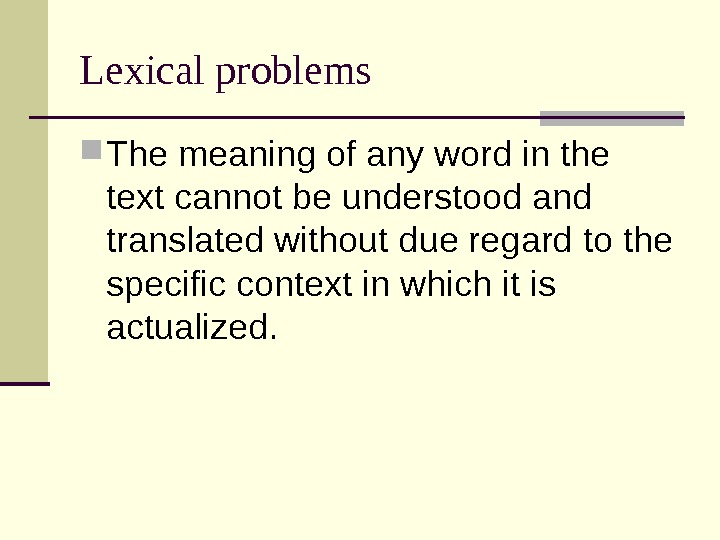 Lexical problems

The meaning of any word in the text cannot be understood and translated without due regard to the specific context in which it is actualized.